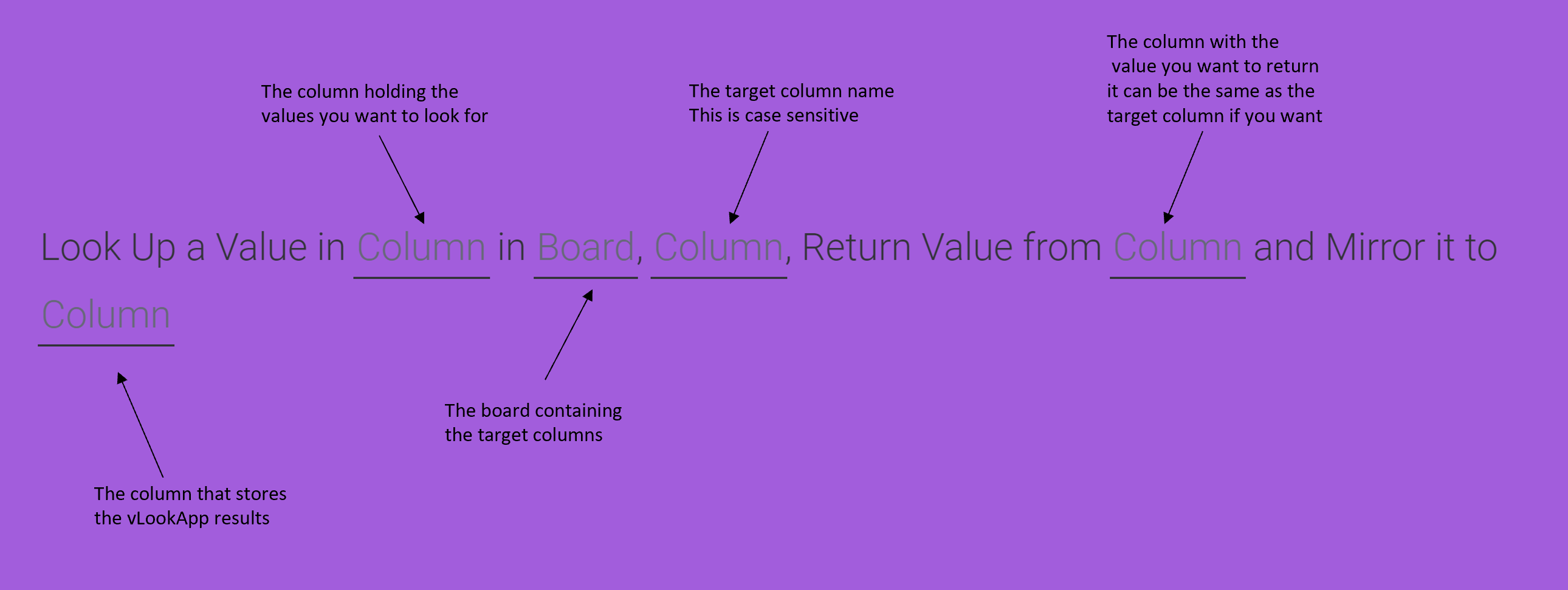 The column with the value you want to return it can be the same as the target column if you want

The column holding the values you want to look for

The target column name
This is case sensitive

Look Up a Value in Column in Board, Column, Return Value from Column and Mirror it to Column

The board containing the target columns

The column that stores the vLookApp results